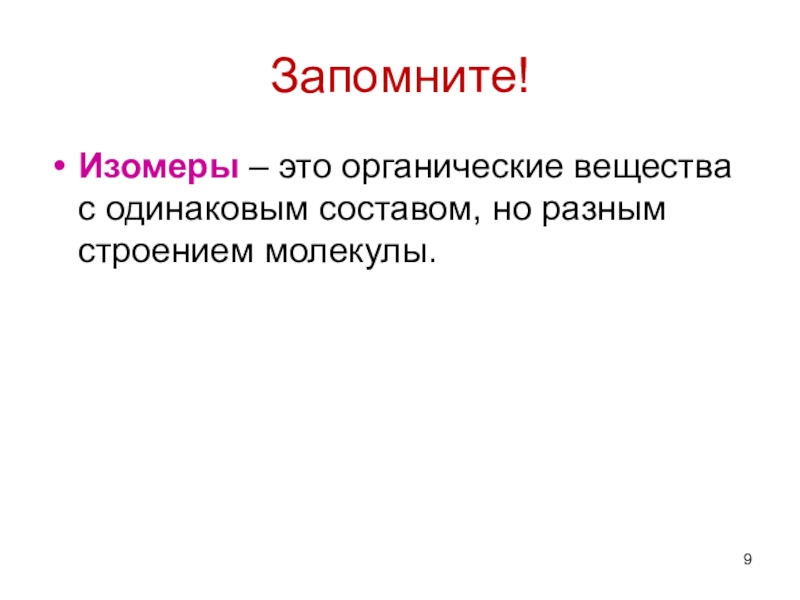 Запомните!

• Изомеры – это органические вещества с одинаковым составом, но разным строением молекулы.

9